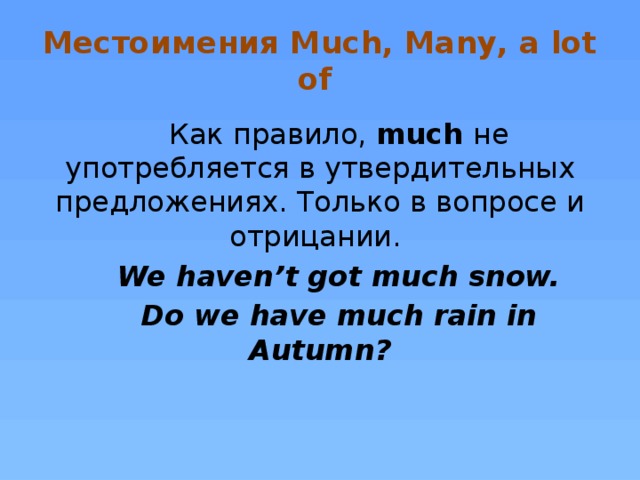 Местоимения Much, Many, a lot of

Как правило, much не употребляется в утвердительных предложениях. Только в вопросе и отрицании.

We haven’t got much snow.

Do we have much rain in Autumn?